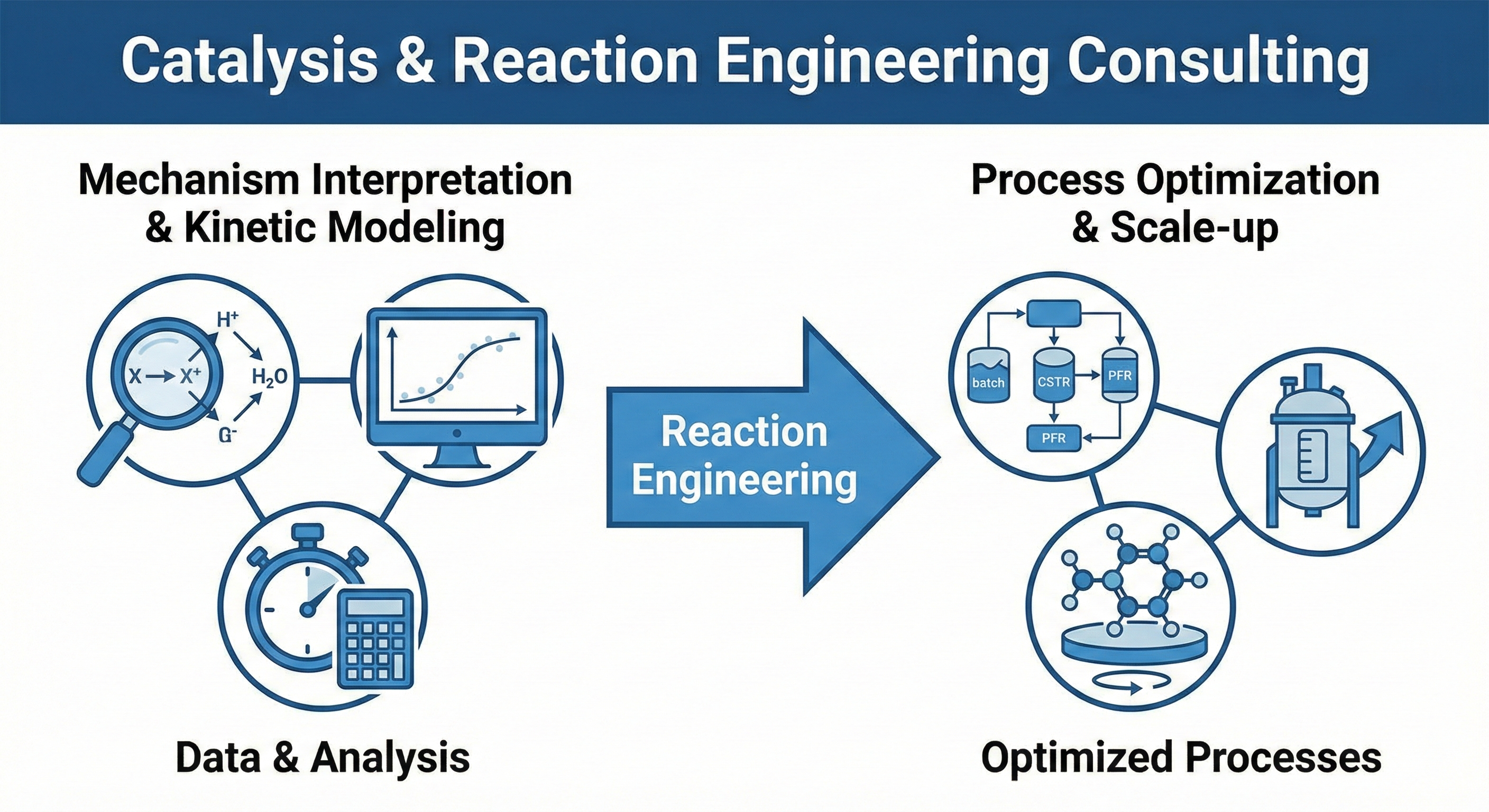 Catalysis & Reaction Engineering Consulting

Mechanism Interpretation & Kinetic Modeling

$H^+$

$X \rightarrow X^+$

$H_2O$

$G^-$

Data & Analysis

Reaction Engineering

Process Optimization & Scale-up

batch

CSTR

PFR

PFR

Optimized Processes